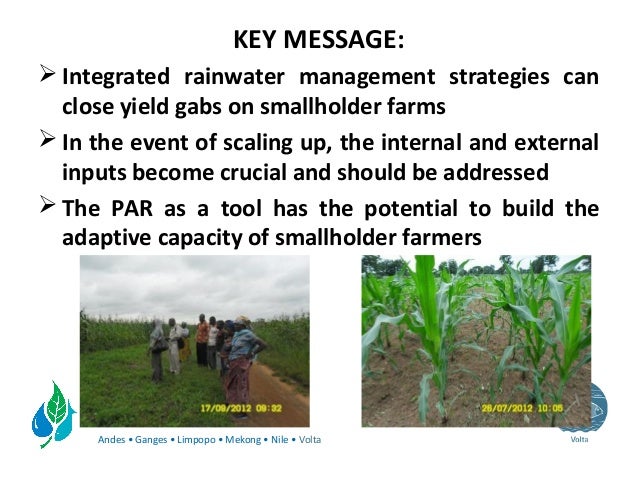 KEY MESSAGE:

➢ Integrated rainwater management strategies can close yield gabs on smallholder farms

➢ In the event of scaling up, the internal and external inputs become crucial and should be addressed

➢ The PAR as a tool has the potential to build the adaptive capacity of smallholder farmers

17/09/2012 09:32

26/07/2012 10:05

Andes • Ganges • Limpopo • Mekong • Nile • Volta

Volta